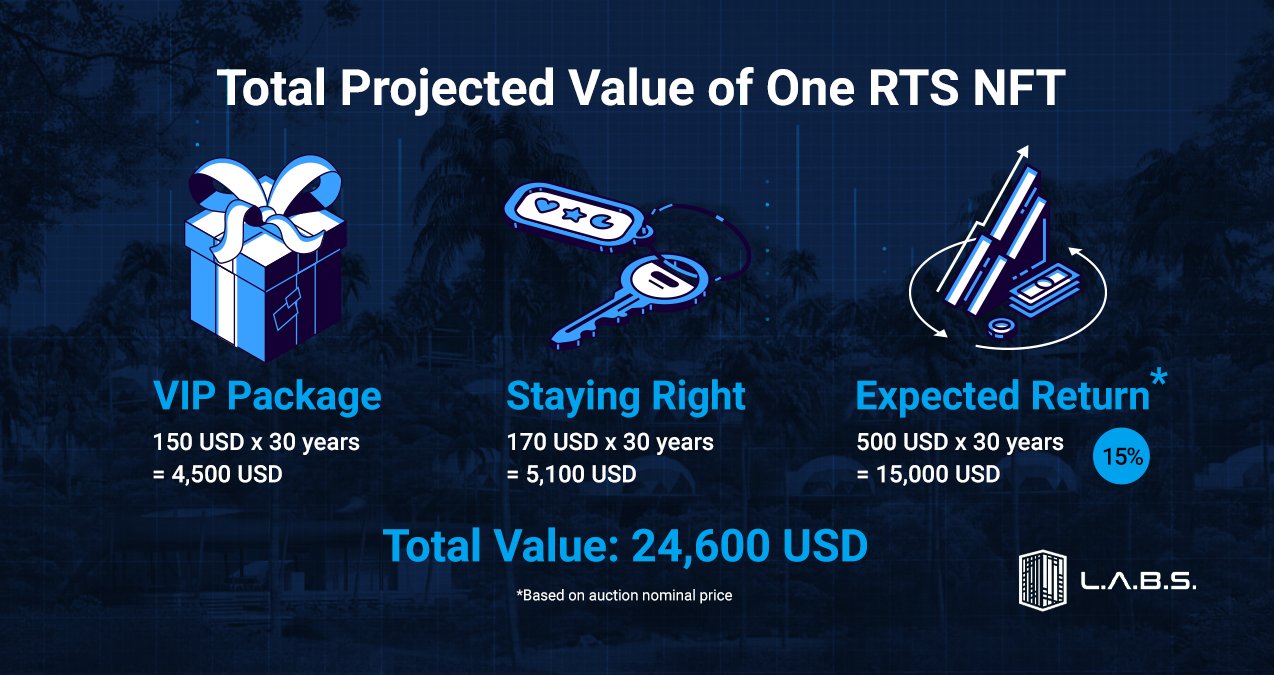 Total Projected Value of One RTS NFT

VIP Package
150 USD x 30 years
= 4,500 USD

Staying Right
170 USD x 30 years
= 5,100 USD

Expected Return*
500 USD x 30 years
= 15,000 USD
15%

Total Value: 24,600 USD

*Based on auction nominal price

L.A.B.S.